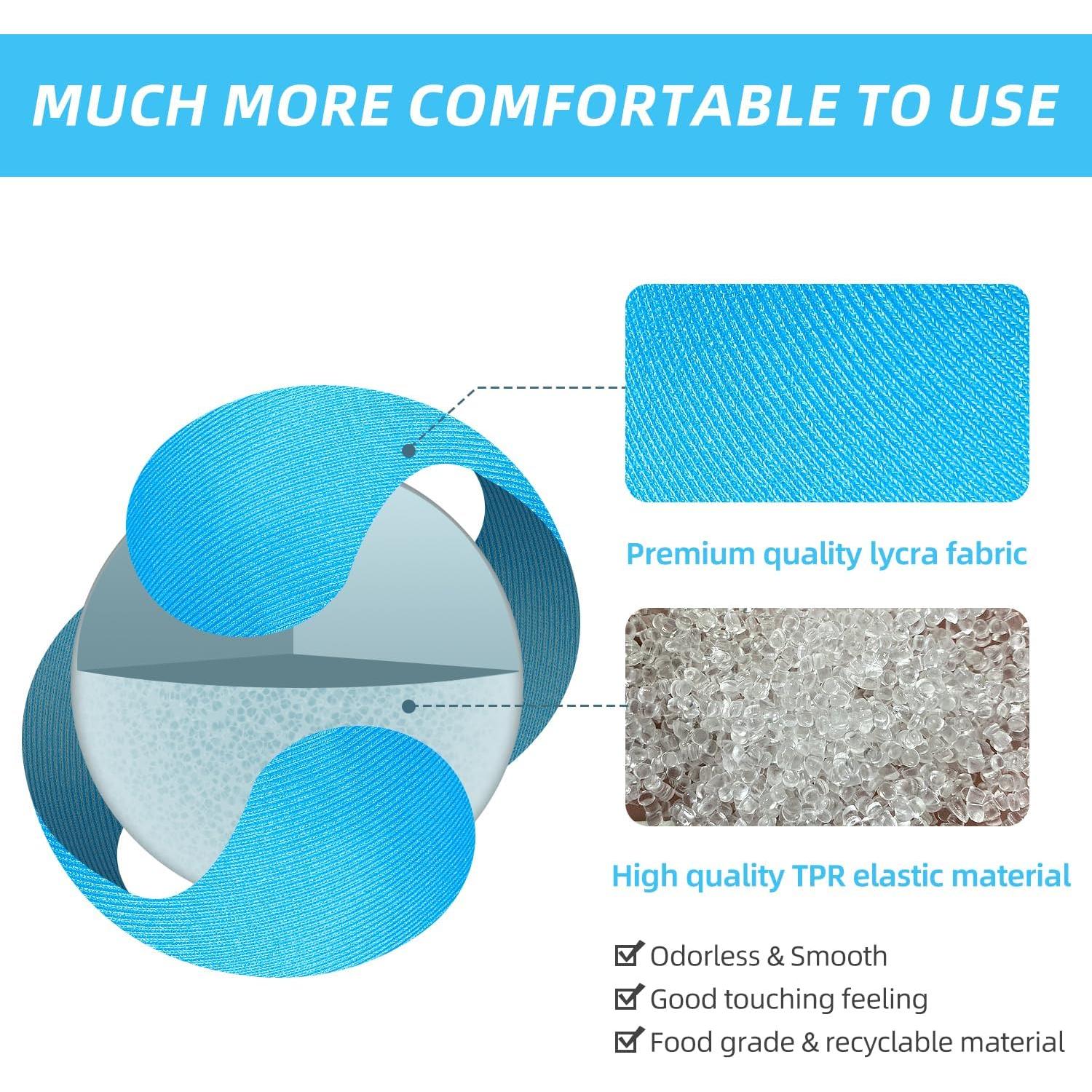 MUCH MORE COMFORTABLE TO USE

Premium quality lycra fabric

High quality TPR elastic material

☑ Odorless & Smooth
☑ Good touching feeling
☑ Food grade & recyclable material